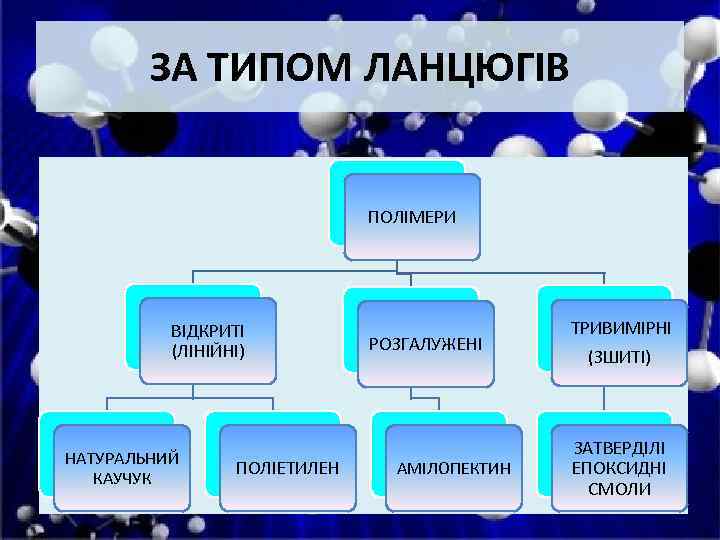 ЗА ТИПОМ ЛАНЦЮГІВ

ПОЛІМЕРИ

ВІДКРИТІ (ЛІНІЙНІ)

РОЗГАЛУЖЕНІ

ТРИВИМІРНІ (ЗШИТІ)

НАТУРАЛЬНИЙ КАУЧУК

ПОЛІЕТИЛЕН

АМІЛОПЕКТИН

ЗАТВЕРДІЛІ ЕПОКСИДНІ СМОЛИ